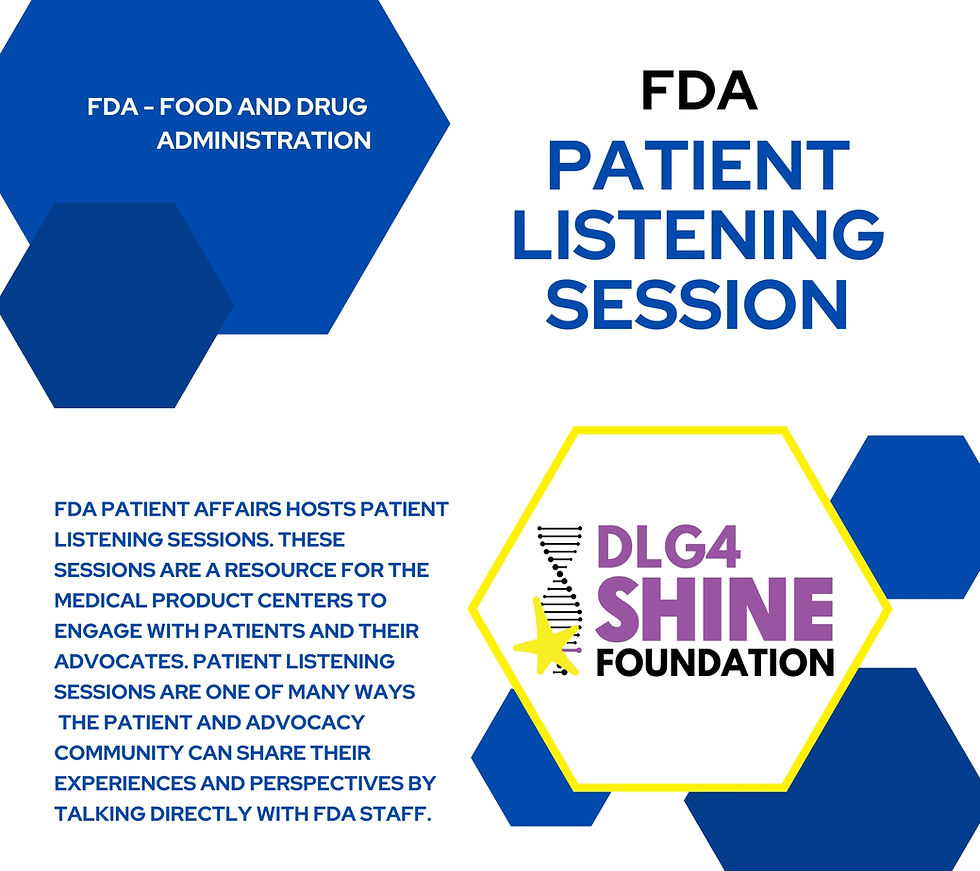 FDA - FOOD AND DRUG ADMINISTRATION

FDA

PATIENT LISTENING SESSION

FDA PATIENT AFFAIRS HOSTS PATIENT LISTENING SESSIONS. THESE SESSIONS ARE A RESOURCE FOR THE MEDICAL PRODUCT CENTERS TO ENGAGE WITH PATIENTS AND THEIR ADVOCATES. PATIENT LISTENING SESSIONS ARE ONE OF MANY WAYS THE PATIENT AND ADVOCACY COMMUNITY CAN SHARE THEIR EXPERIENCES AND PERSPECTIVES BY TALKING DIRECTLY WITH FDA STAFF.

DLG4 SHINE FOUNDATION